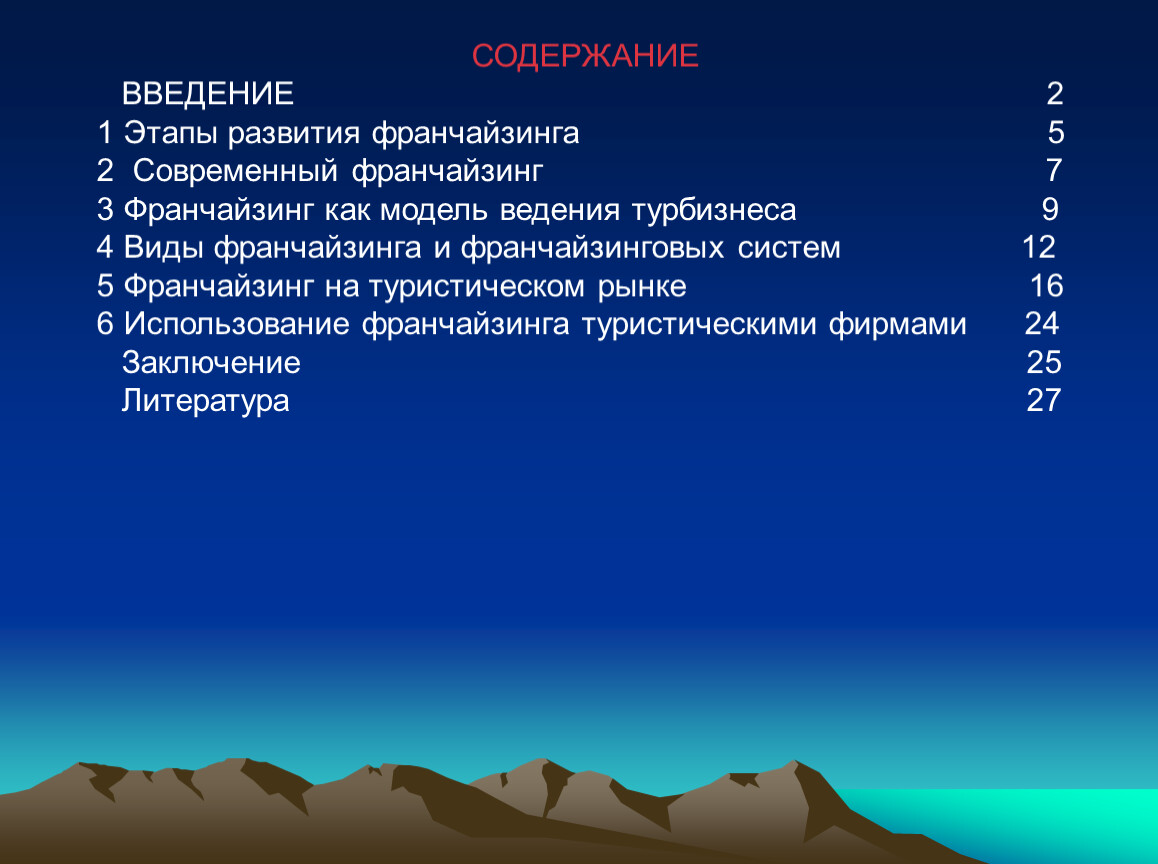 СОДЕРЖАНИЕ

ВВЕДЕНИЕ 2
1 Этапы развития франчайзинга 5
2 Современный франчайзинг 7
3 Франчайзинг как модель ведения турбизнеса 9
4 Виды франчайзинга и франчайзинговых систем 12
5 Франчайзинг на туристическом рынке 16
6 Использование франчайзинга туристическими фирмами 24
Заключение 25
Литература 27